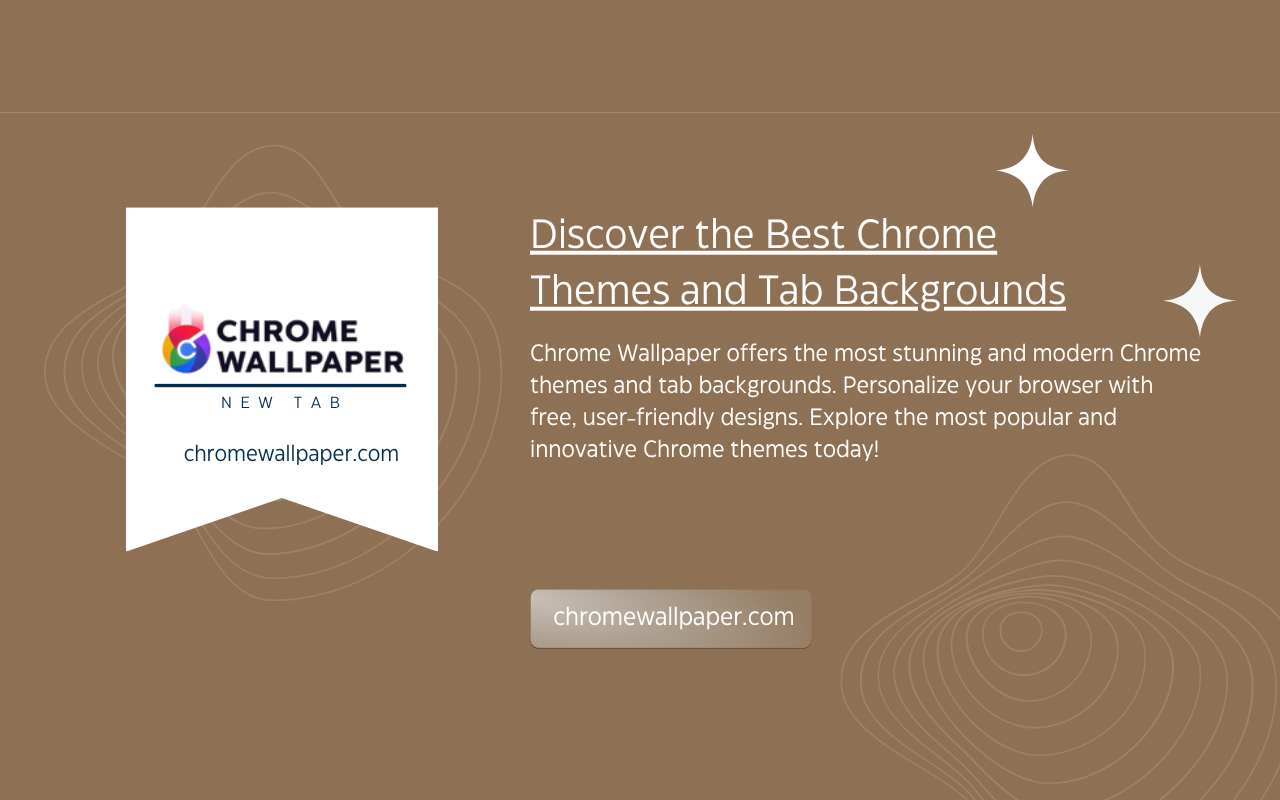 CHROME WALLPAPER
NEW TAB

chromewallpaper.com

Discover the Best Chrome Themes and Tab Backgrounds

Chrome Wallpaper offers the most stunning and modern Chrome themes and tab backgrounds. Personalize your browser with free, user-friendly designs. Explore the most popular and innovative Chrome themes today!

chromewallpaper.com